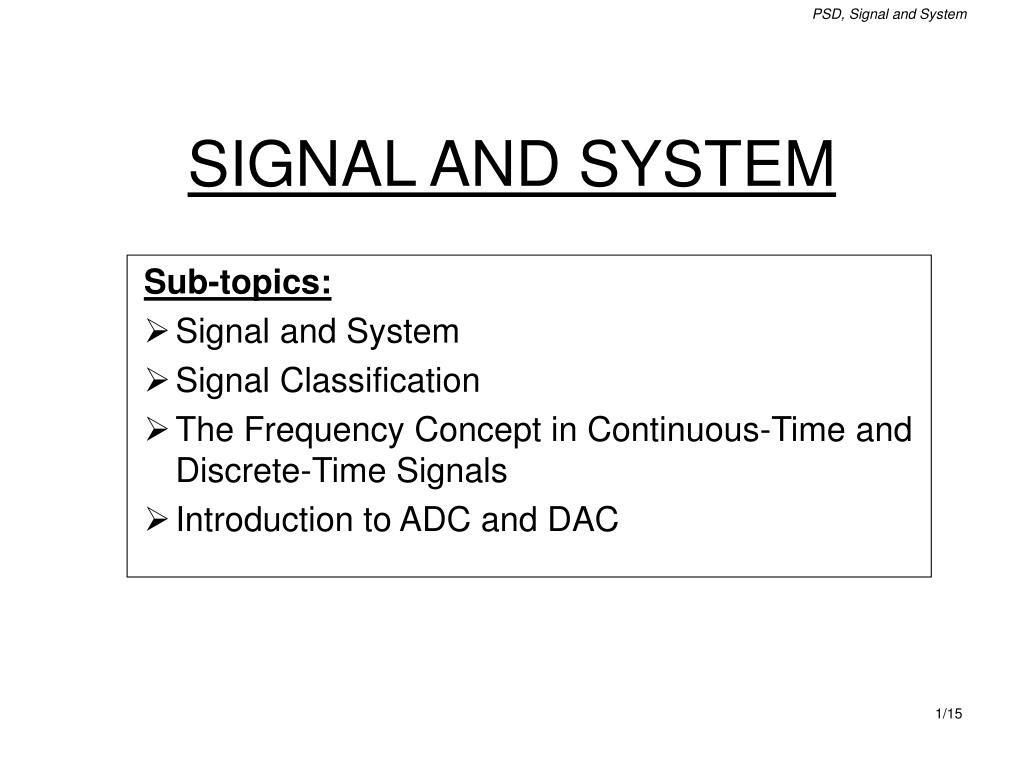 PSD, Signal and System

SIGNAL AND SYSTEM

Sub-topics:
➢ Signal and System
➢ Signal Classification
➢ The Frequency Concept in Continuous-Time and Discrete-Time Signals
➢ Introduction to ADC and DAC

1/15